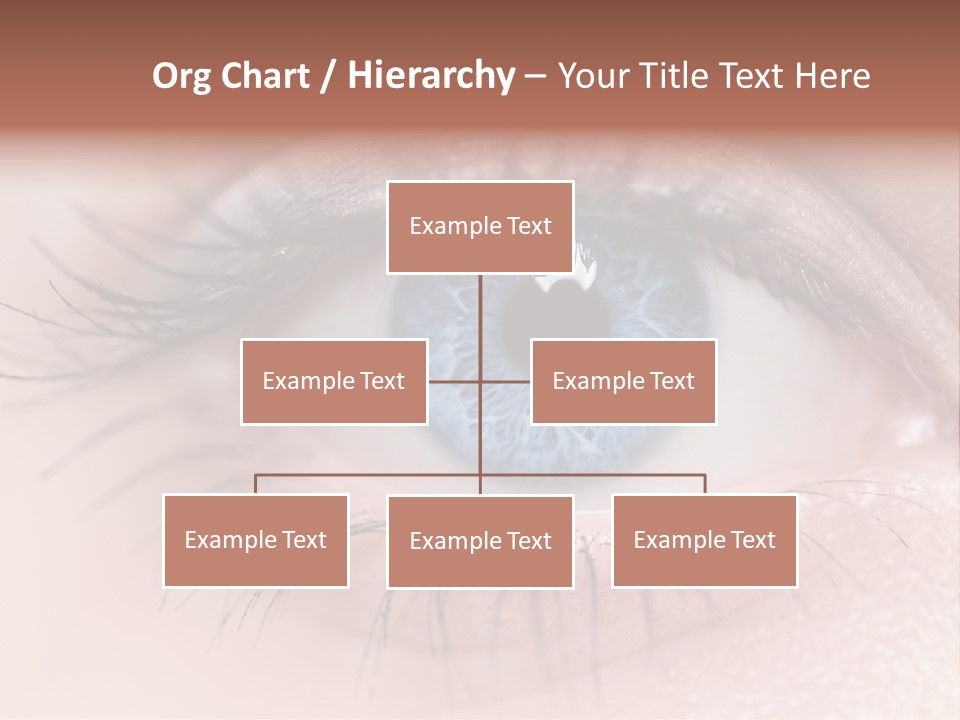 Org Chart / Hierarchy – Your Title Text Here

Example Text

Example Text

Example Text

Example Text

Example Text

Example Text